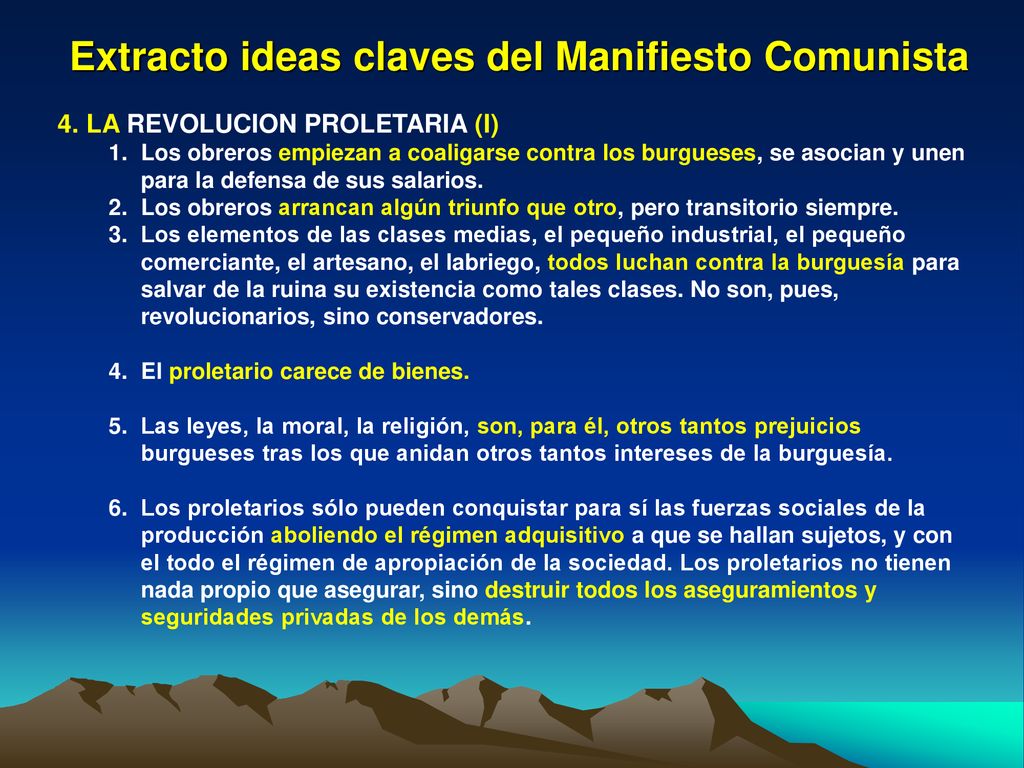 Extracto ideas claves del Manifiesto Comunista

4. LA REVOLUCION PROLETARIA (I)

1. Los obreros empiezan a coaligarse contra los burgueses, se asocian y unen para la defensa de sus salarios.
2. Los obreros arrancan algún triunfo que otro, pero transitorio siempre.
3. Los elementos de las clases medias, el pequeño industrial, el pequeño comerciante, el artesano, el labriego, todos luchan contra la burguesía para salvar de la ruina su existencia como tales clases. No son, pues, revolucionarios, sino conservadores.

4. El proletario carece de bienes.

5. Las leyes, la moral, la religión, son, para él, otros tantos prejuicios burgueses tras los que anidan otros tantos intereses de la burguesía.

6. Los proletarios sólo pueden conquistar para sí las fuerzas sociales de la producción aboliendo el régimen adquisitivo a que se hallan sujetos, y con el todo el régimen de apropiación de la sociedad. Los proletarios no tienen nada propio que asegurar, sino destruir todos los aseguramientos y seguridades privadas de los demás.